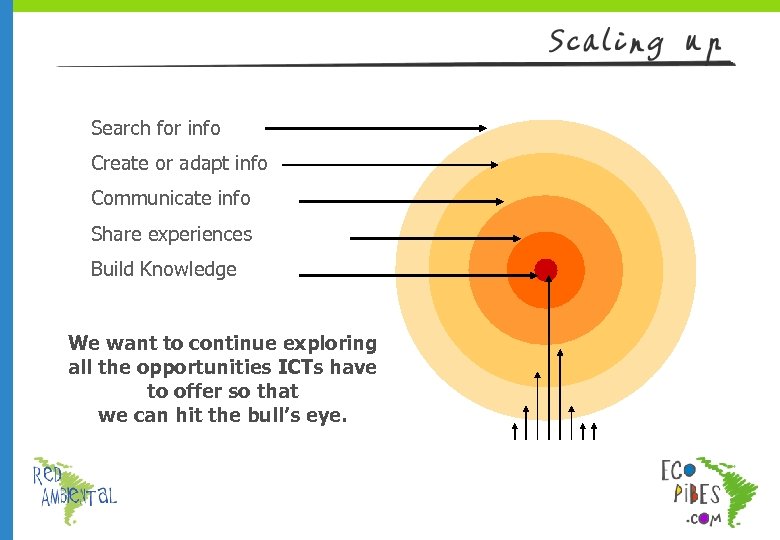 Scaling up

Search for info

Create or adapt info

Communicate info

Share experiences

Build Knowledge

We want to continue exploring all the opportunities ICTs have to offer so that we can hit the bull's eye.

RED AMBIENTAL

ECO PIBES .COM